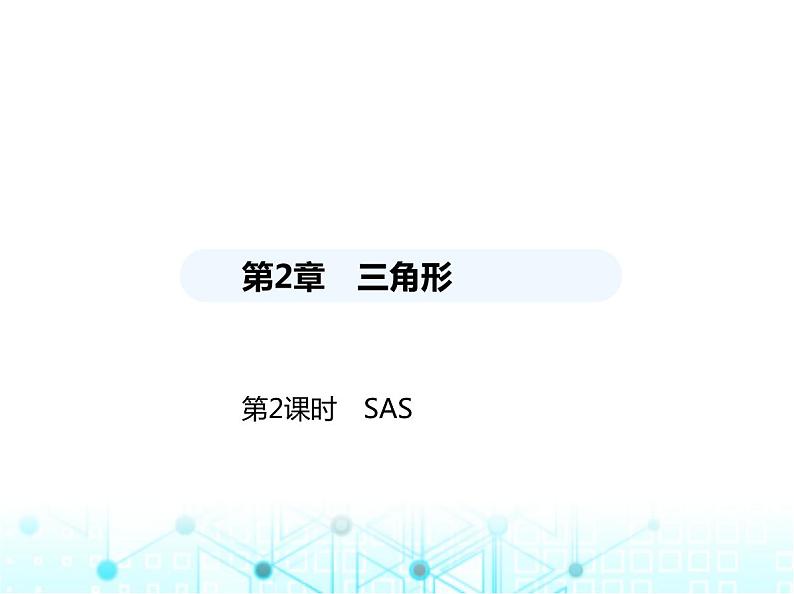 第2章　三角形

第2课时　SAS